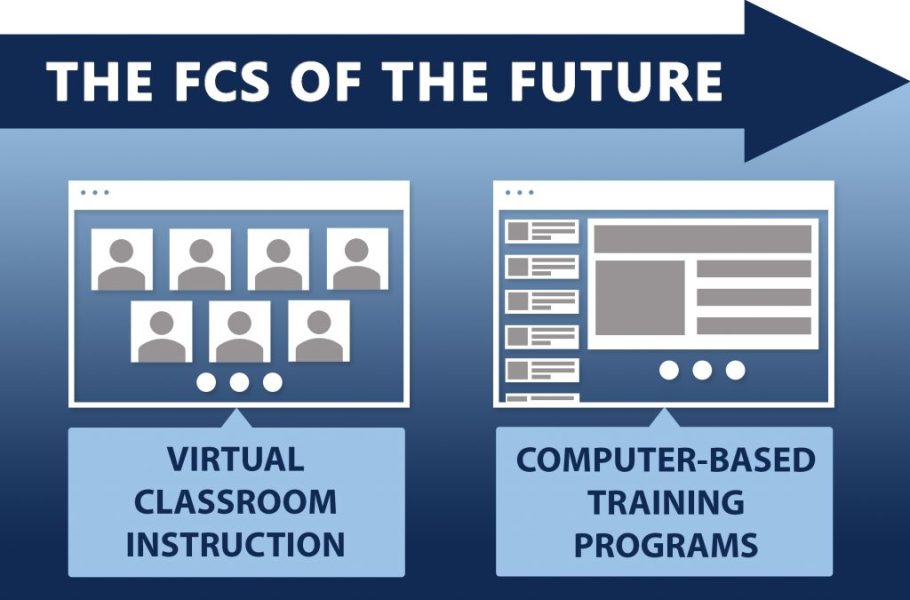 THE FCS OF THE FUTURE

VIRTUAL CLASSROOM INSTRUCTION

COMPUTER-BASED TRAINING PROGRAMS